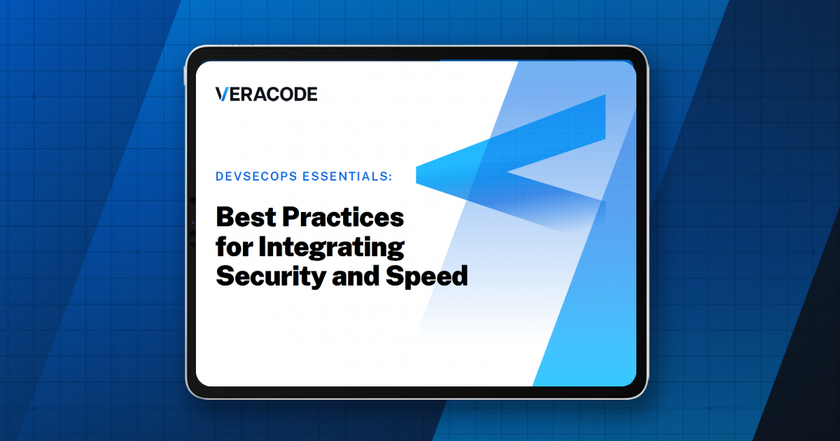 VERACODE

DEVSECOPS ESSENTIALS:

Best Practices for Integrating Security and Speed